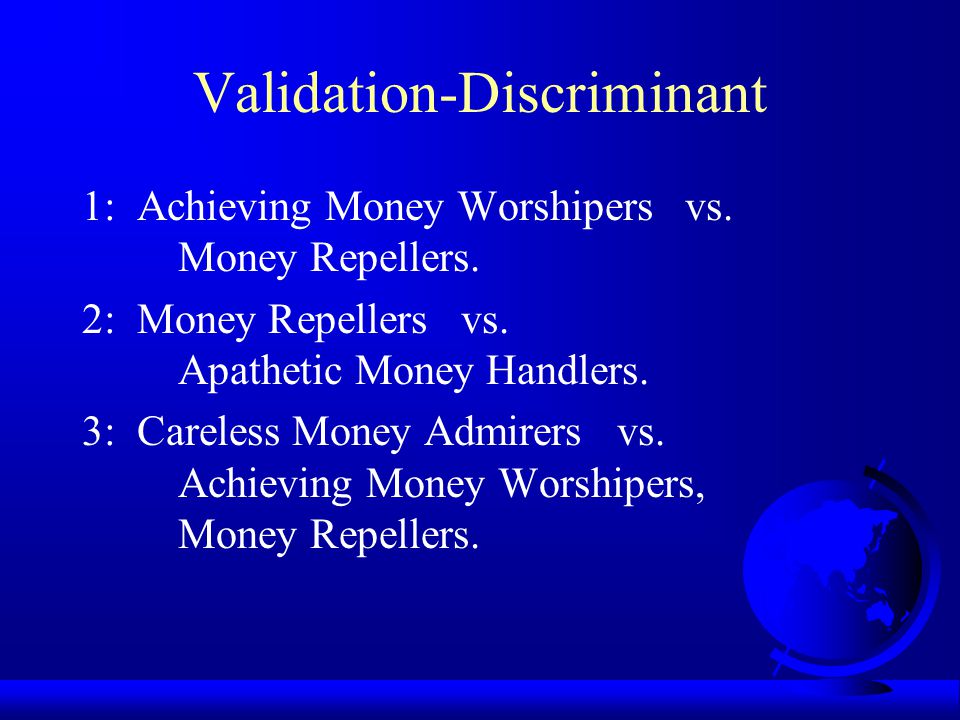 Validation-Discriminant

1: Achieving Money Worshipers vs. Money Repellers.

2: Money Repellers vs. Apathetic Money Handlers.

3: Careless Money Admirers vs. Achieving Money Worshipers, Money Repellers.